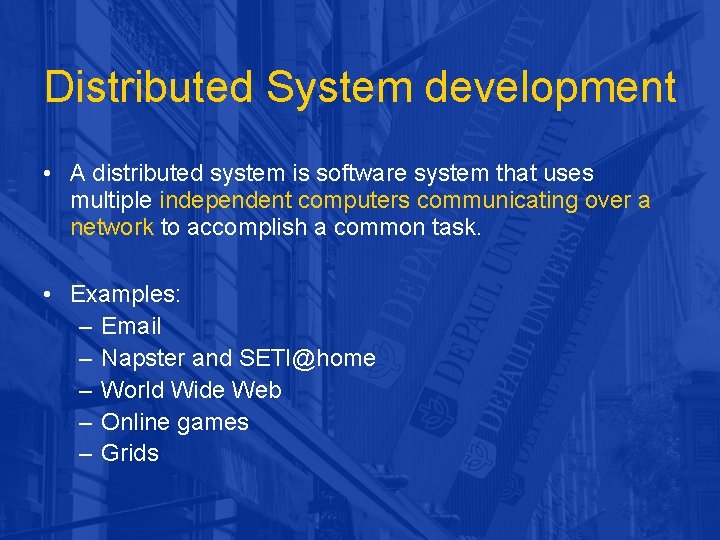 Distributed System development

• A distributed system is software system that uses multiple independent computers communicating over a network to accomplish a common task.

• Examples:
– Email
– Napster and SETI@home
– World Wide Web
– Online games
– Grids

DEPAUL UNIVERSITY
DEPAUL UNIVERSITY
DEPAUL UNIVERSITY
DEPAUL UNIVERSITY